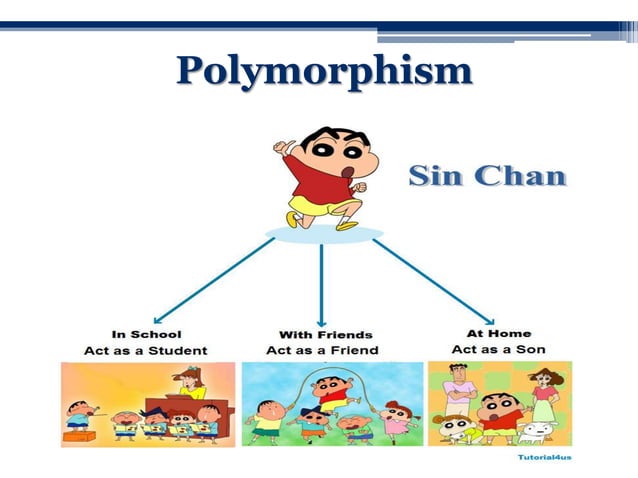 Polymorphism

Sin Chan

In School
Act as a Student

With Friends
Act as a Friend

At Home
Act as a Son

Tutorial4us